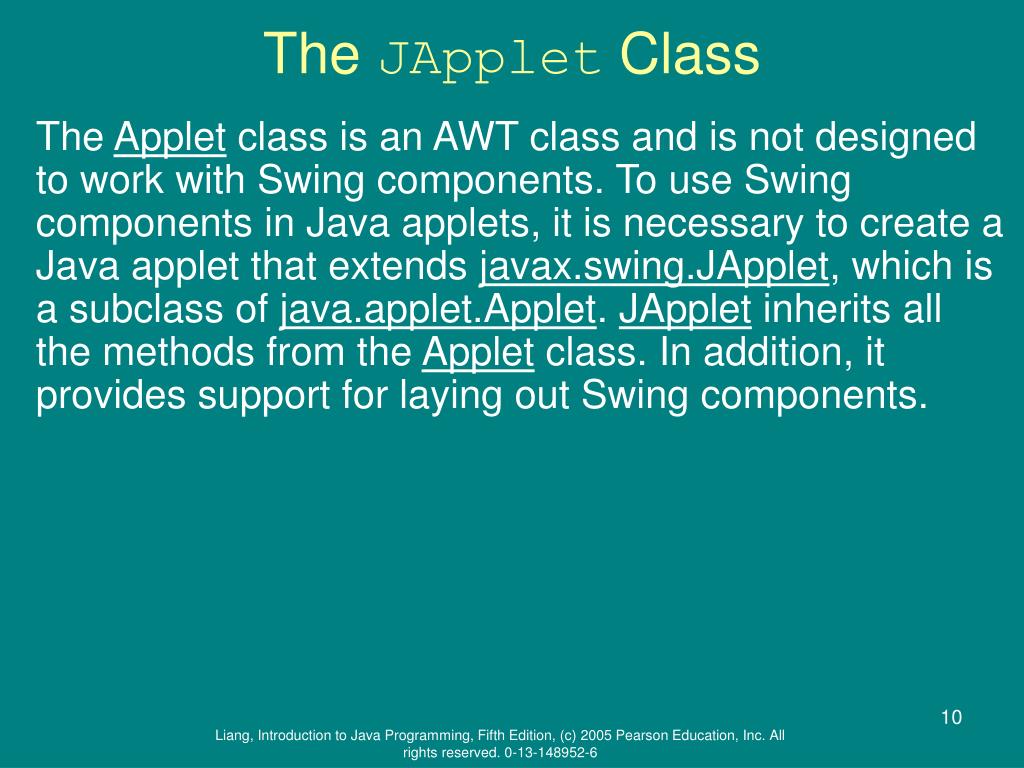 The JApplet Class

The Applet class is an AWT class and is not designed to work with Swing components. To use Swing components in Java applets, it is necessary to create a Java applet that extends javax.swing.JApplet, which is a subclass of java.applet.Applet. JApplet inherits all the methods from the Applet class. In addition, it provides support for laying out Swing components.

10

Liang, Introduction to Java Programming, Fifth Edition, (c) 2005 Pearson Education, Inc. All rights reserved. 0-13-148952-6